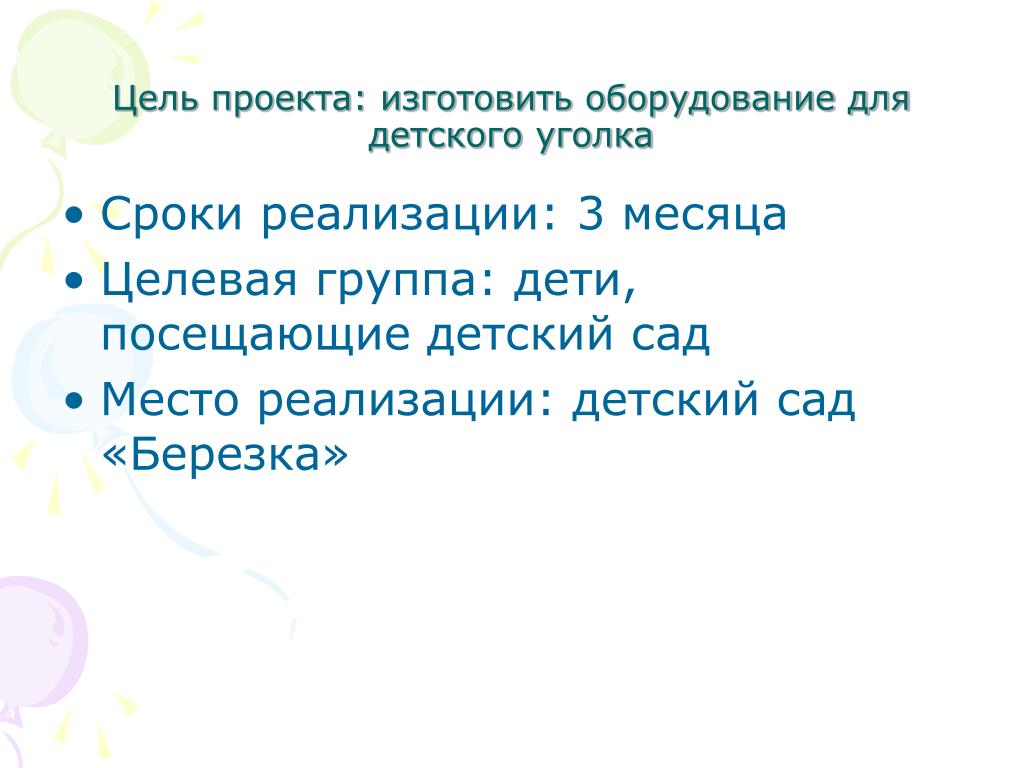 Цель проекта: изготовить оборудование для детского уголка

• Сроки реализации: 3 месяца
• Целевая группа: дети, посещающие детский сад
• Место реализации: детский сад «Березка»